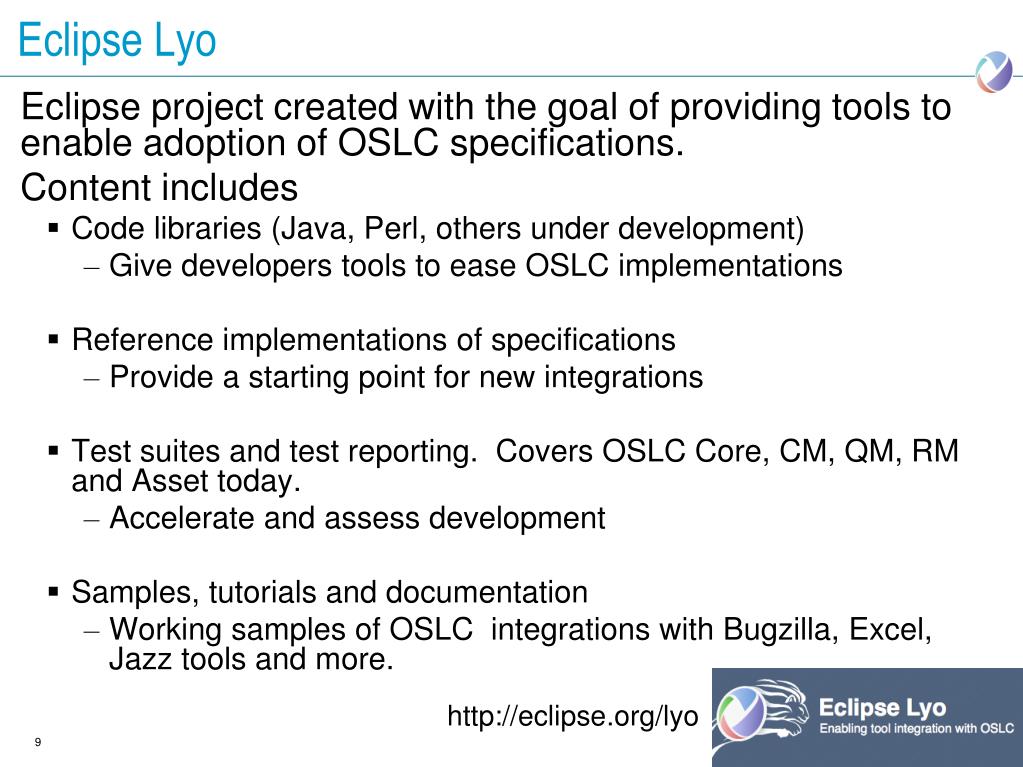 Eclipse Lyo

Eclipse project created with the goal of providing tools to enable adoption of OSLC specifications.

Content includes

▪ Code libraries (Java, Perl, others under development)
– Give developers tools to ease OSLC implementations

▪ Reference implementations of specifications
– Provide a starting point for new integrations

▪ Test suites and test reporting. Covers OSLC Core, CM, QM, RM and Asset today.
– Accelerate and assess development

▪ Samples, tutorials and documentation
– Working samples of OSLC integrations with Bugzilla, Excel, Jazz tools and more.

http://eclipse.org/lyo

Eclipse Lyo
Enabling tool integration with OSLC

9